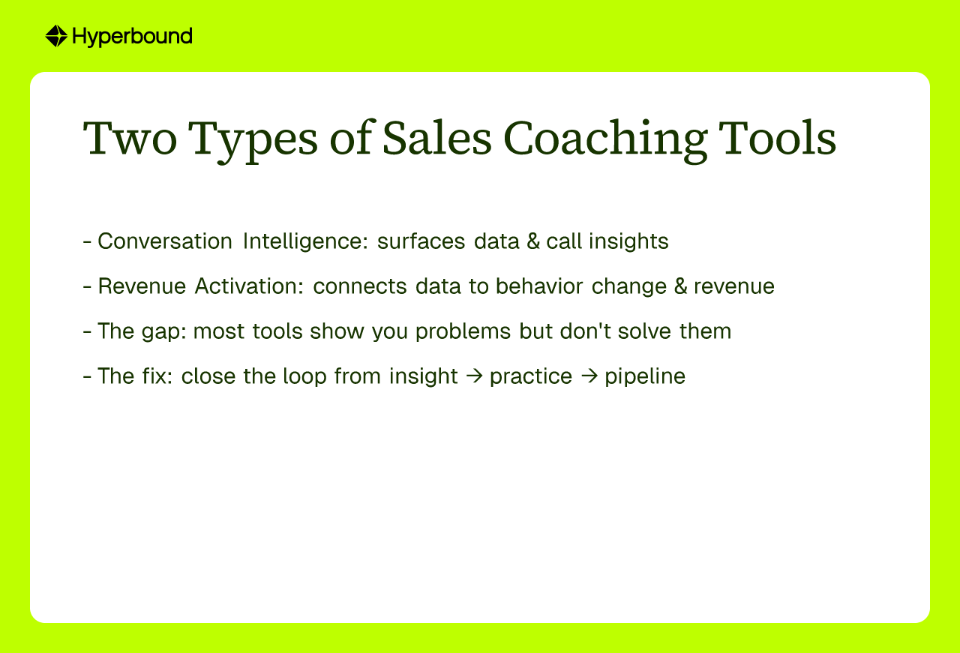 Hyperbound

Two Types of Sales Coaching Tools

- Conversation Intelligence: surfaces data & call insights

- Revenue Activation: connects data to behavior change & revenue

- The gap: most tools show you problems but don't solve them

- The fix: close the loop from insight → practice → pipeline